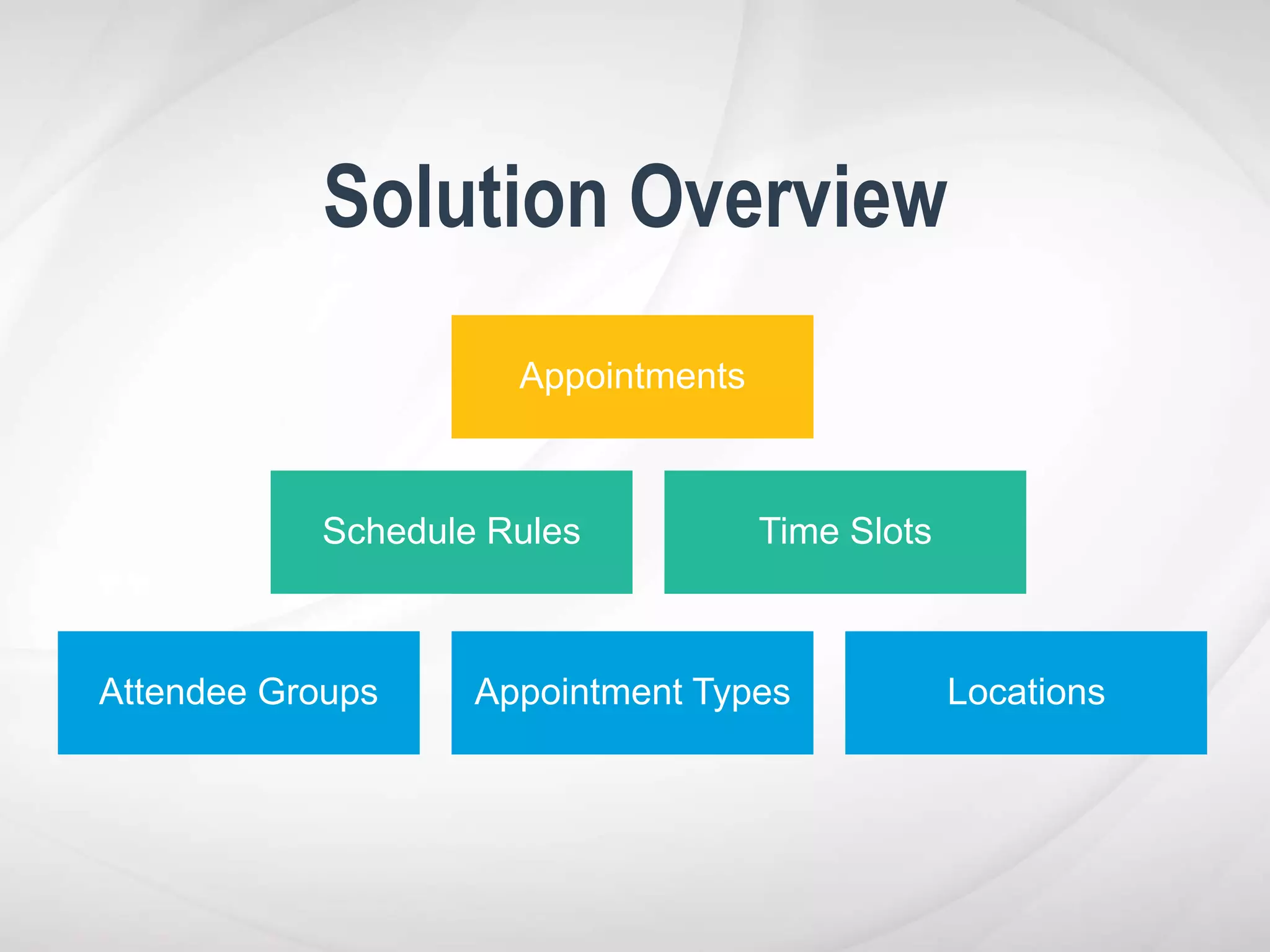 Solution Overview

Appointments

Schedule Rules

Time Slots

Attendee Groups

Appointment Types

Locations